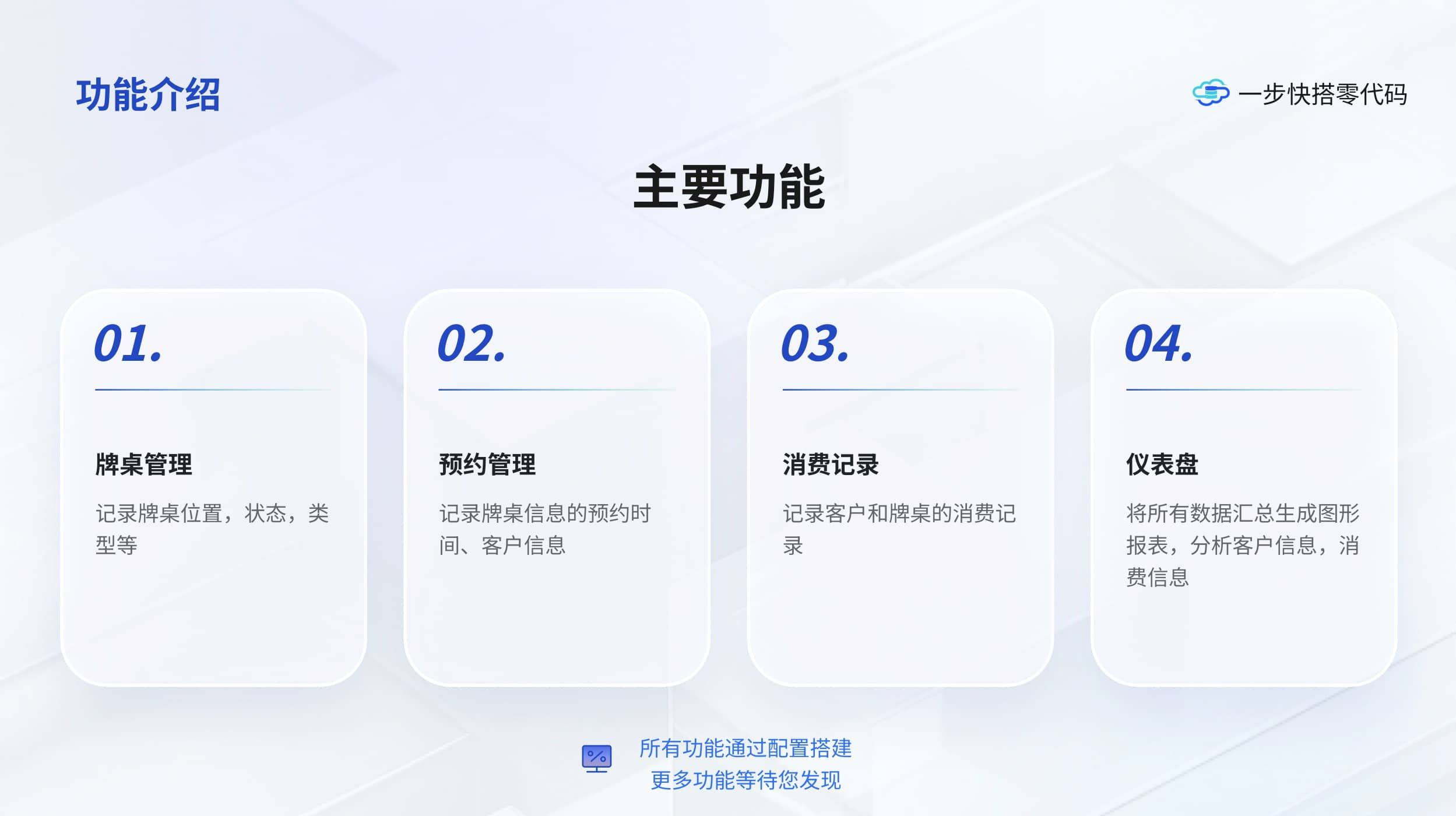 功能介绍

一步快搭零代码

主要功能

01.

牌桌管理

记录牌桌位置，状态，类型等

02.

预约管理

记录牌桌信息的预约时间、客户信息

03.

消费记录

记录客户和牌桌的消费记录

04.

仪表盘

将所有数据汇总生成图形报表，分析客户信息，消费信息

所有功能通过配置搭建
更多功能等待您发现